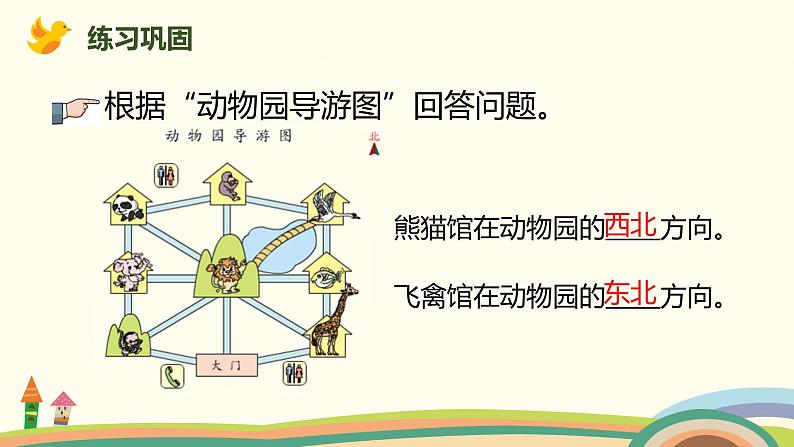 练习巩固

根据“动物园导游图”回答问题。

动物园导游图

北

大门

熊猫馆在动物园的西北方向。

飞禽馆在动物园的东北方向。